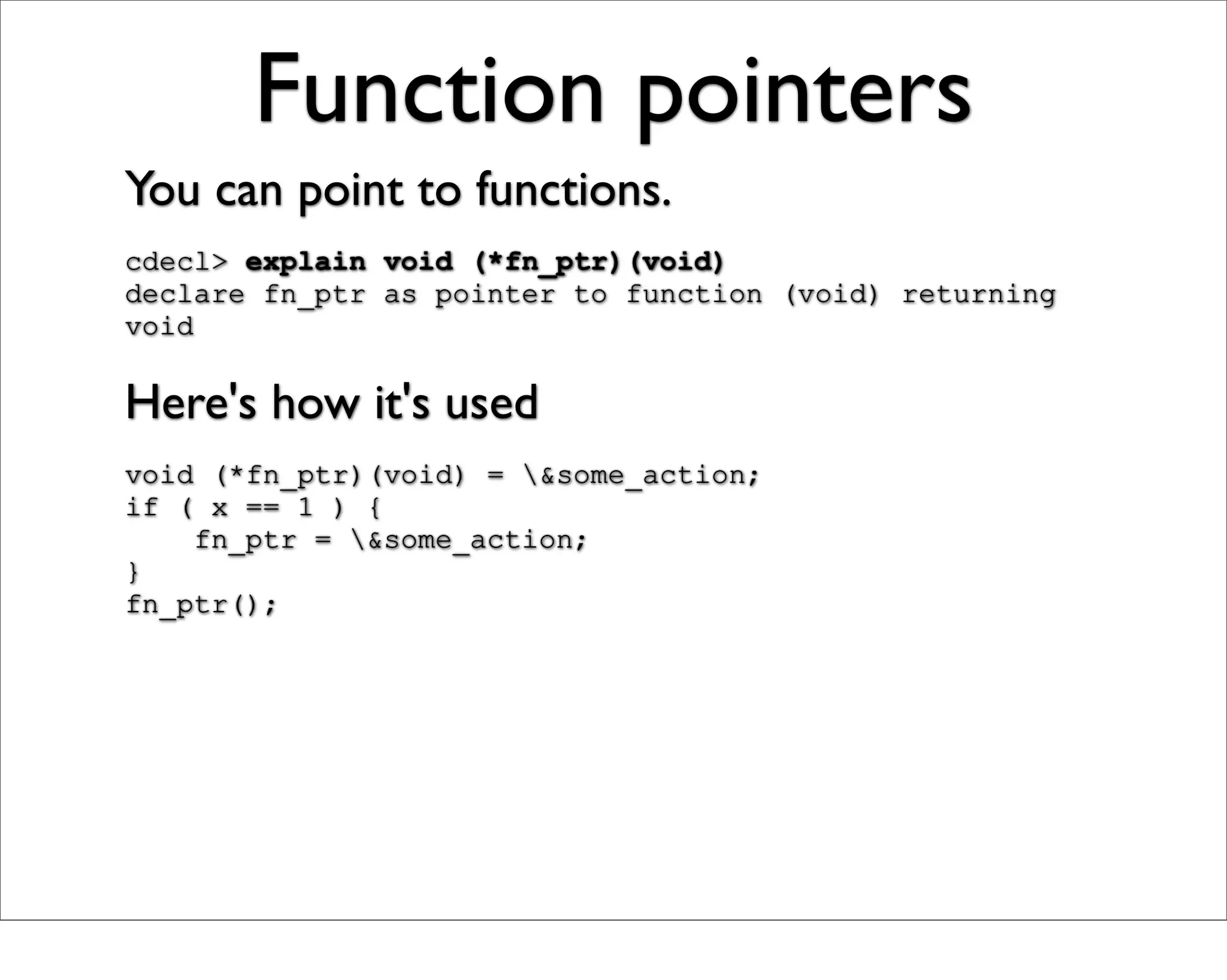 Function pointers

You can point to functions.

cdecl> explain void (*fn_ptr)(void)
declare fn_ptr as pointer to function (void) returning void

Here's how it's used

void (*fn_ptr)(void) = \&some_action;
if ( x == 1 ) {
    fn_ptr = \&some_action;
}
fn_ptr();